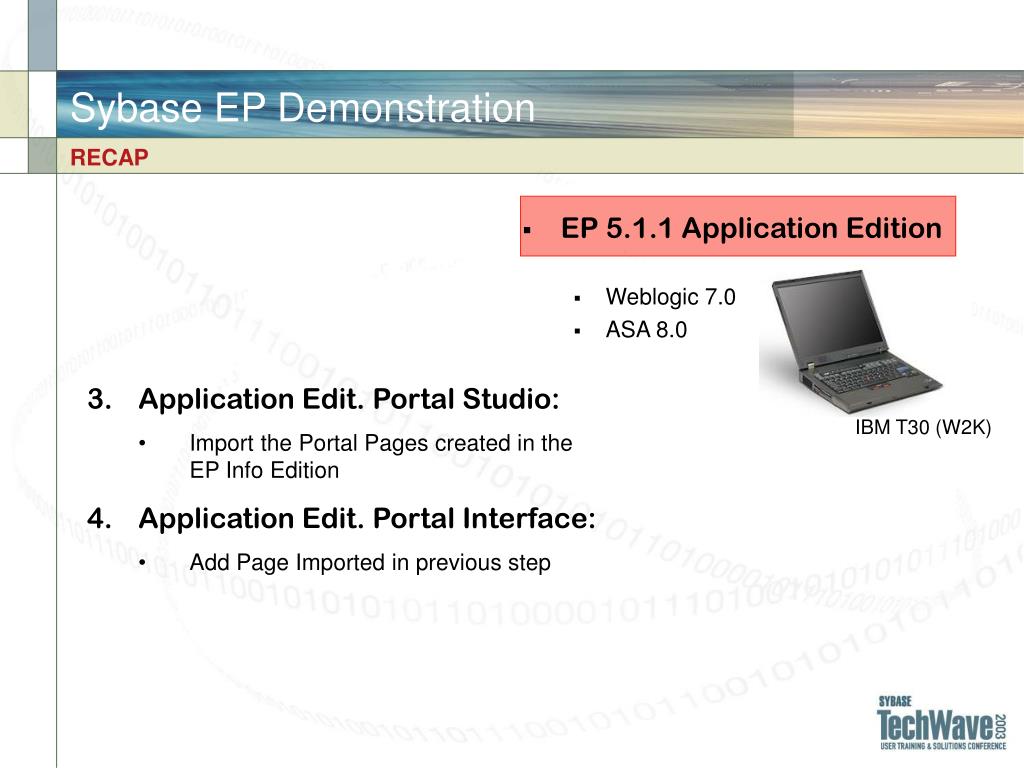 Sybase EP Demonstration

RECAP

▪ EP 5.1.1 Application Edition

▪ Weblogic 7.0
▪ ASA 8.0

IBM T30 (W2K)

3. Application Edit. Portal Studio:
• Import the Portal Pages created in the EP Info Edition

4. Application Edit. Portal Interface:
• Add Page Imported in previous step

SYBASE
TechWave 2003
USER TRAINING & SOLUTIONS CONFERENCE